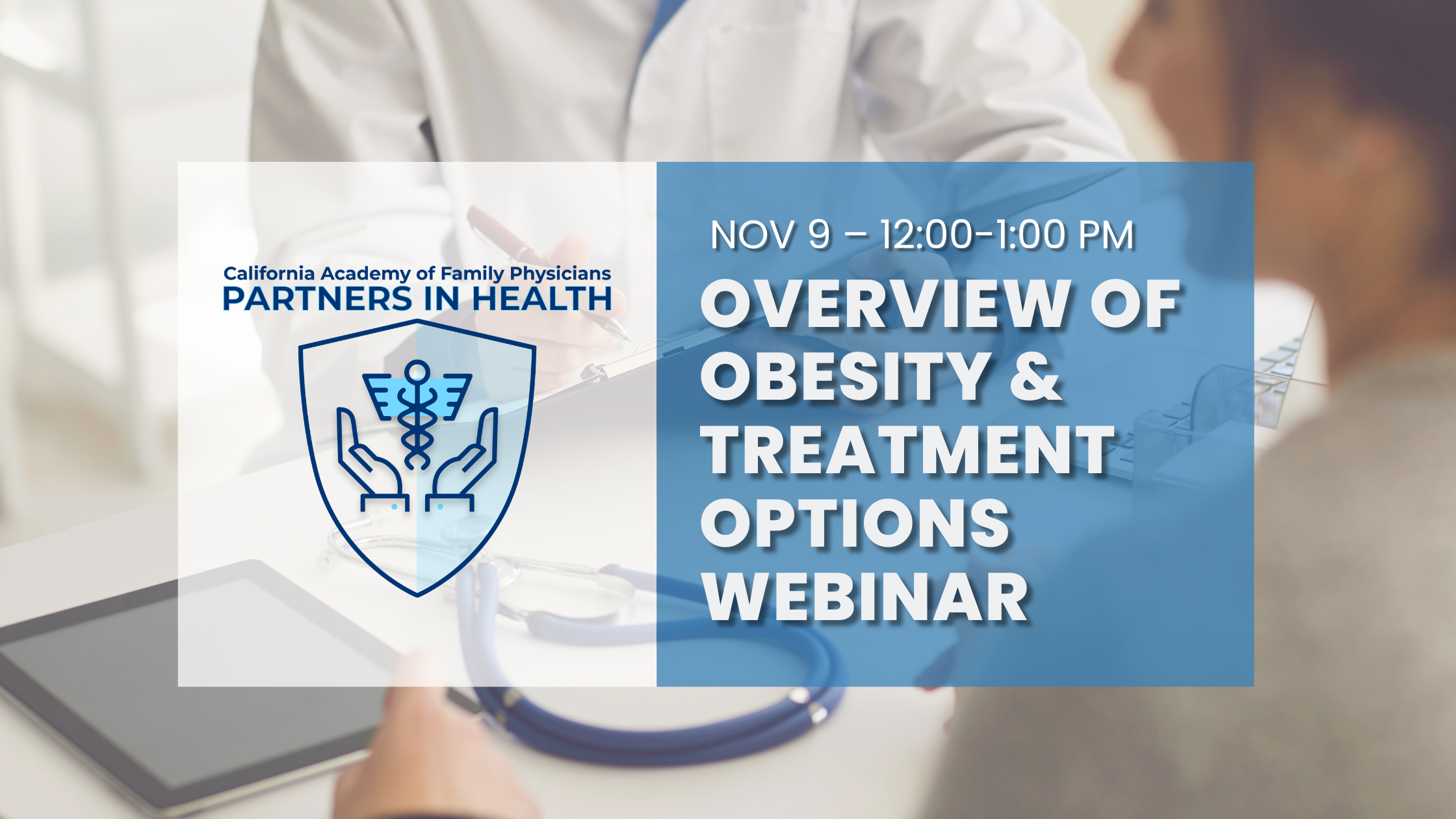 California Academy of Family Physicians
PARTNERS IN HEALTH

NOV 9 – 12:00-1:00 PM

OVERVIEW OF OBESITY & TREATMENT OPTIONS WEBINAR